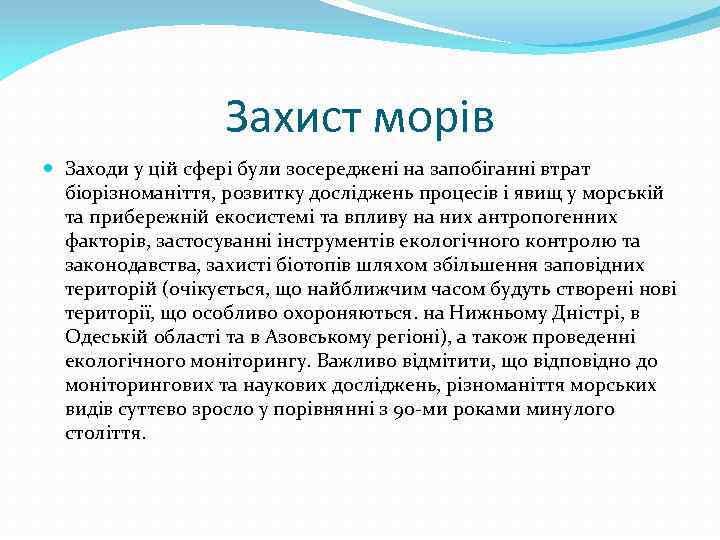 Захист морів

Заходи у цій сфері були зосереджені на запобіганні втрат біорізноманіття, розвитку досліджень процесів і явищ у морській та прибережній екосистемі та впливу на них антропогенних факторів, застосуванні інструментів екологічного контролю та законодавства, захисті біотопів шляхом збільшення заповідних територій (очікується, що найближчим часом будуть створені нові території, що особливо охороняються. на Нижньому Дністрі, в Одеській області та в Азовському регіоні), а також проведенні екологічного моніторингу. Важливо відмітити, що відповідно до моніторингових та наукових досліджень, різноманіття морських видів суттєво зросло у порівнянні з 90-ми роками минулого століття.